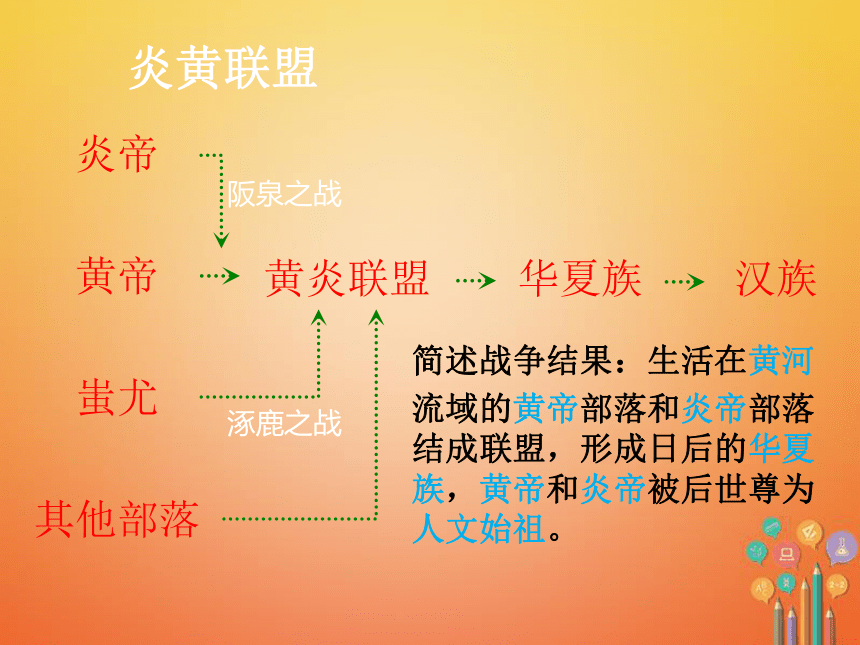 炎黄联盟

炎帝

阪泉之战

黄帝　黄炎联盟　华夏族　汉族

蚩尤

涿鹿之战

其他部落

简述战争结果：生活在黄河流域的黄帝部落和炎帝部落结成联盟，形成日后的华夏族，黄帝和炎帝被后世尊为人文始祖。